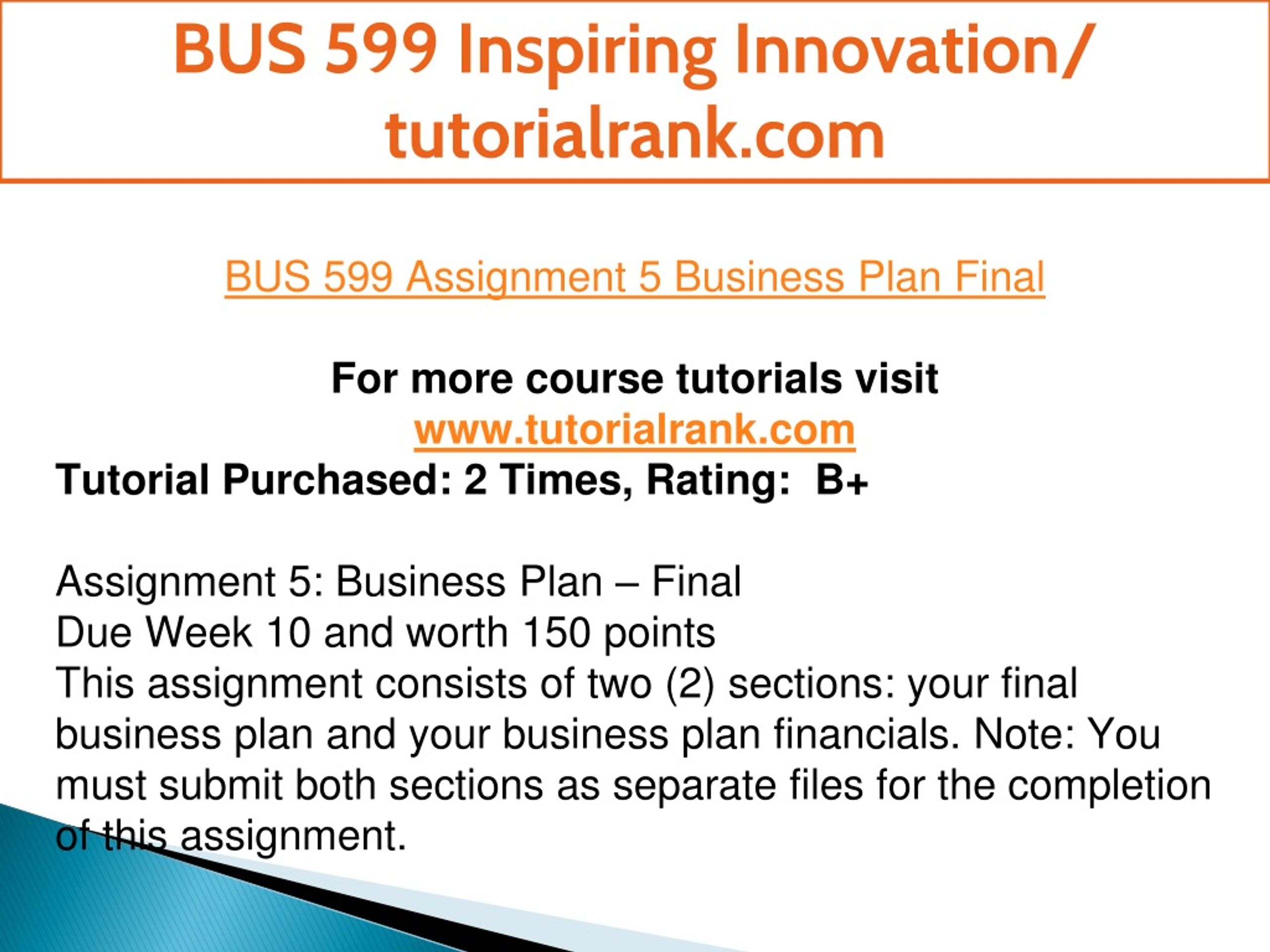 BUS 599 Inspiring Innovation/ tutorialrank.com

BUS 599 Assignment 5 Business Plan Final

For more course tutorials visit
www.tutorialrank.com
Tutorial Purchased: 2 Times, Rating: B+

Assignment 5: Business Plan – Final
Due Week 10 and worth 150 points
This assignment consists of two (2) sections: your final business plan and your business plan financials. Note: You must submit both sections as separate files for the completion of this assignment.